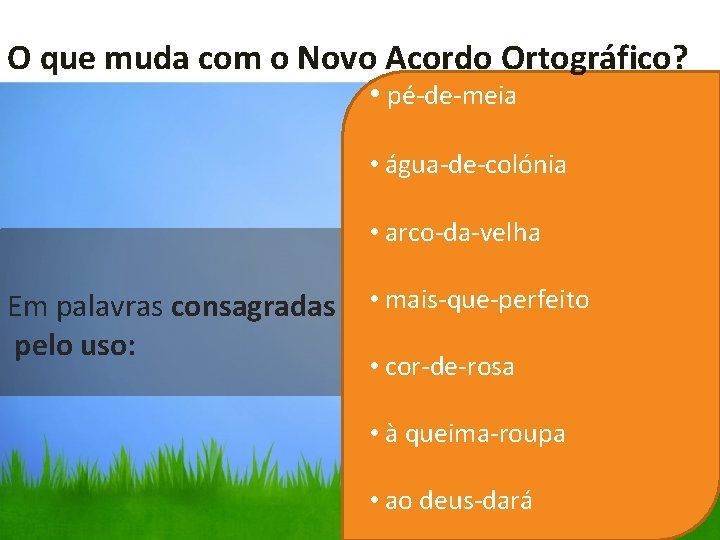 O que muda com o Novo Acordo Ortográfico?

Em palavras consagradas pelo uso:

• pé-de-meia

• água-de-colónia

• arco-da-velha

• mais-que-perfeito

• cor-de-rosa

• à queima-roupa

• ao deus-dará